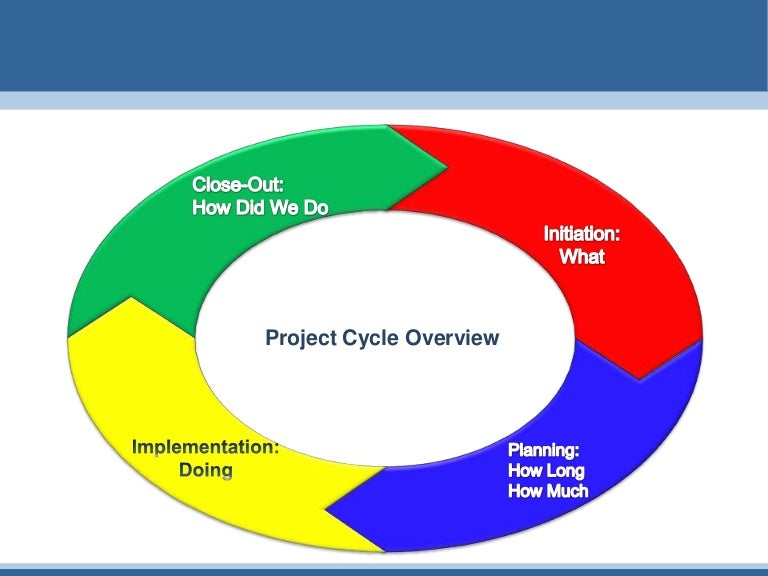 Close-Out:
How Did We Do

Initiation:
What

Project Cycle Overview

Implementation:
Doing

Planning:
How Long
How Much